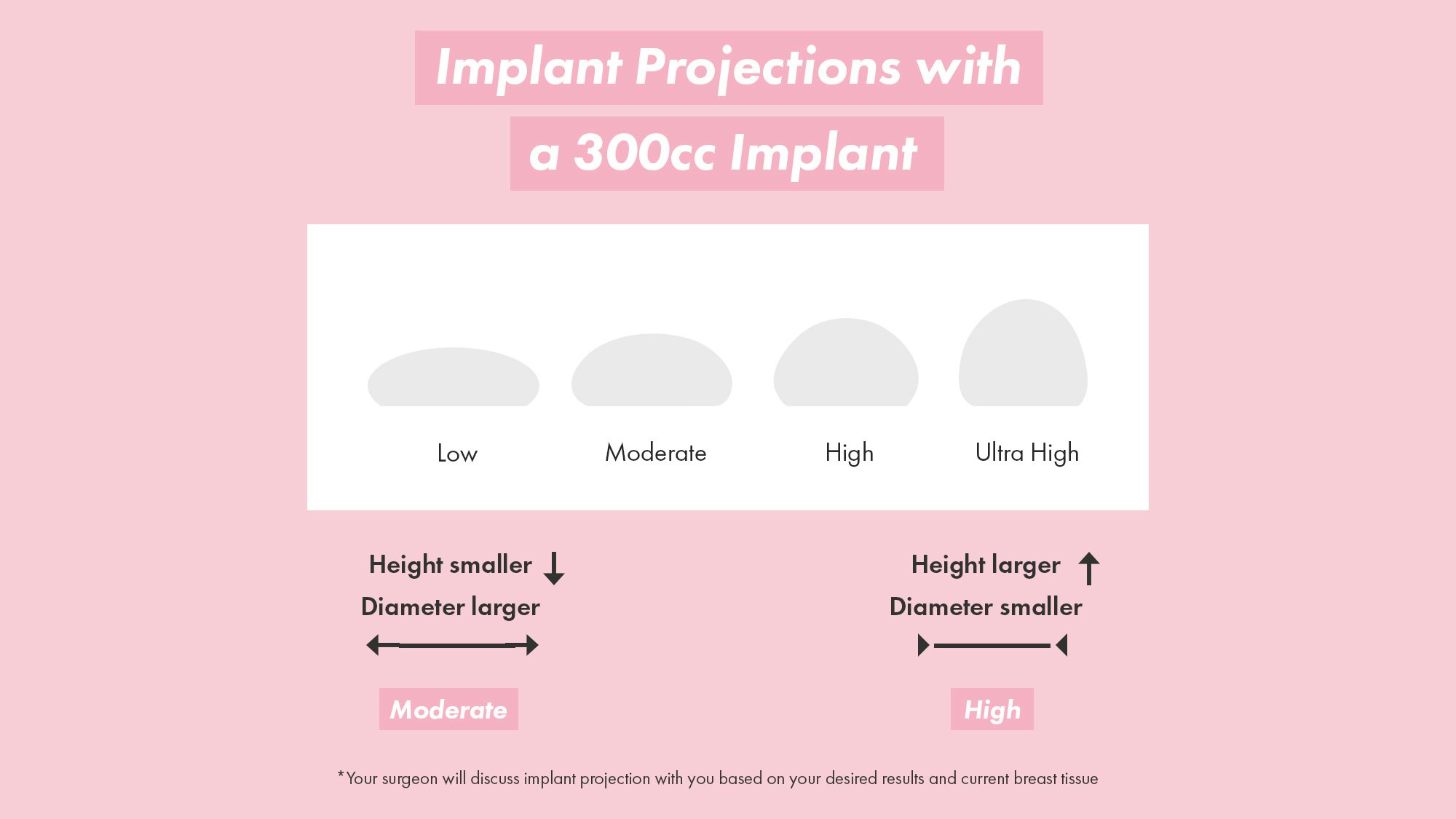 Implant Projections with a 300cc Implant

Low

Moderate

High

Ultra High

Height smaller

Diameter larger

Moderate

Height larger

Diameter smaller

High

*Your surgeon will discuss implant projection with you based on your desired results and current breast tissue